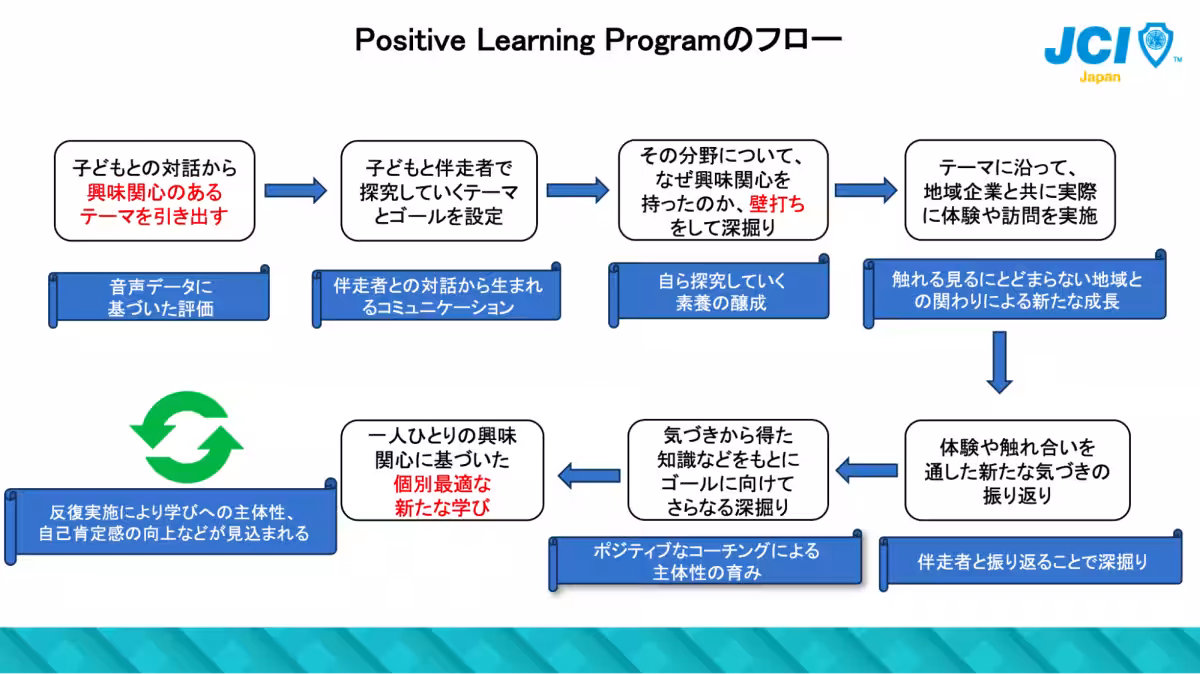 Positive Learning Programのフロー

JCI
Japan

子どもとの対話から興味関心のあるテーマを引き出す

音声データに基づいた評価

子どもと伴走者で探究していくテーマとゴールを設定

伴走者との対話から生まれるコミュニケーション

その分野について、なぜ興味関心を持ったのか、壁打ちをして深掘り

自ら探究していく素養の醸成

テーマに沿って、地域企業と共に実際に体験や訪問を実施

触れる見るにとどまらない地域との関わりによる新たな成長

体験や触れ合いを通した新たな気づきの振り返り

伴走者と振り返ることで深掘り

気づきから得た知識などをもとにゴールに向けてさらなる深掘り

ポジティブなコーチングによる主体性の育み

一人ひとりの興味関心に基づいた個別最適な新たな学び

反復実施により学びへの主体性、自己肯定感の向上などが見込まれる